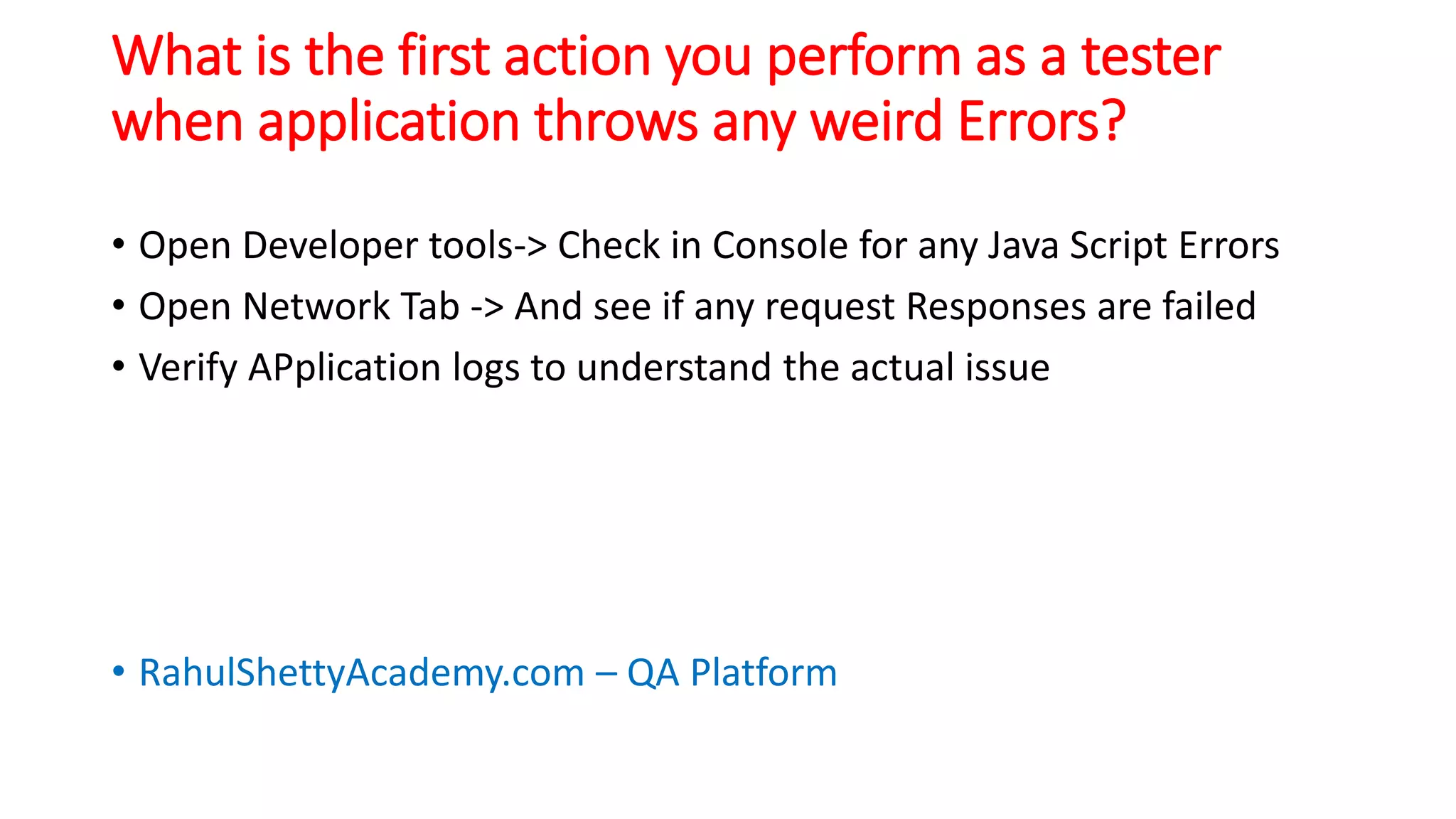 What is the first action you perform as a tester when application throws any weird Errors?

• Open Developer tools-> Check in Console for any Java Script Errors
• Open Network Tab -> And see if any request Responses are failed
• Verify APplication logs to understand the actual issue

• RahulShettyAcademy.com – QA Platform